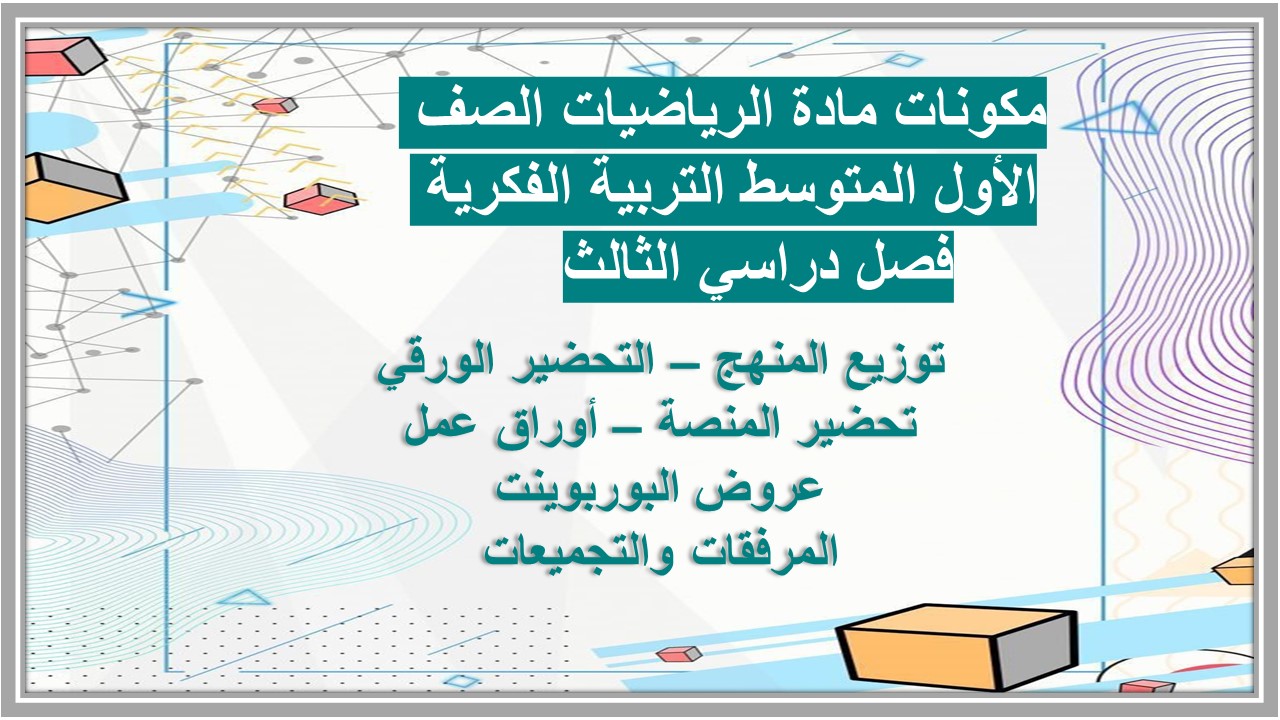 مكونات مادة الرياضيات الصف الأول المتوسط التربية الفكرية فصل دراسي الثالث

توزيع المنهج – التحضير الورقي
تحضير المنصة – أوراق عمل
عروض البوربوينت
المرفقات والتجميعات